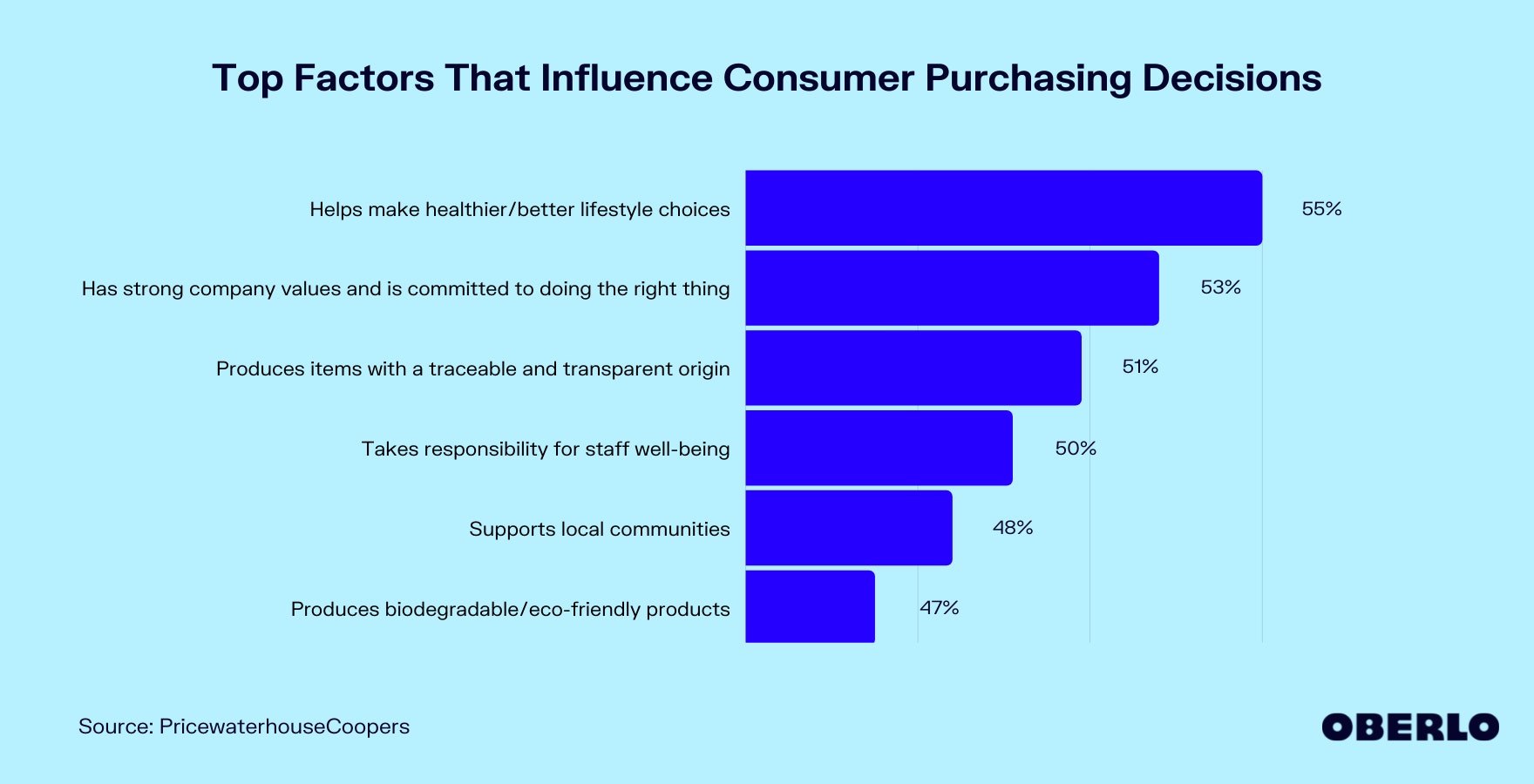 Top Factors That Influence Consumer Purchasing Decisions

Helps make healthier/better lifestyle choices 55%

Has strong company values and is committed to doing the right thing 53%

Produces items with a traceable and transparent origin 51%

Takes responsibility for staff well-being 50%

Supports local communities 48%

Produces biodegradable/eco-friendly products 47%

Source: PricewaterhouseCoopers

OBERLO